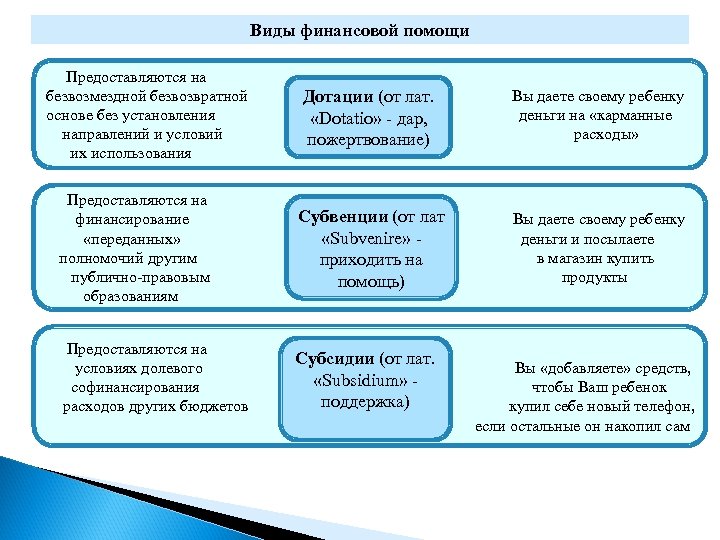 Виды финансовой помощи

Предоставляются на безвозмездной безвозвратной основе без установления направлений и условий их использования

Дотации (от лат. «Dotatio» - дар, пожертвование)

Вы даете своему ребенку деньги на «карманные расходы»

Предоставляются на финансирование «переданных» полномочий другим публично-правовым образованиям

Субвенции (от лат «Subvenire» - приходить на помощь)

Вы даете своему ребенку деньги и посылаете в магазин купить продукты

Предоставляются на условиях долевого софинансирования расходов других бюджетов

Субсидии (от лат. «Subsidium» - поддержка)

Вы «добавляете» средств, чтобы Ваш ребенок купил себе новый телефон, если остальные он накопил сам